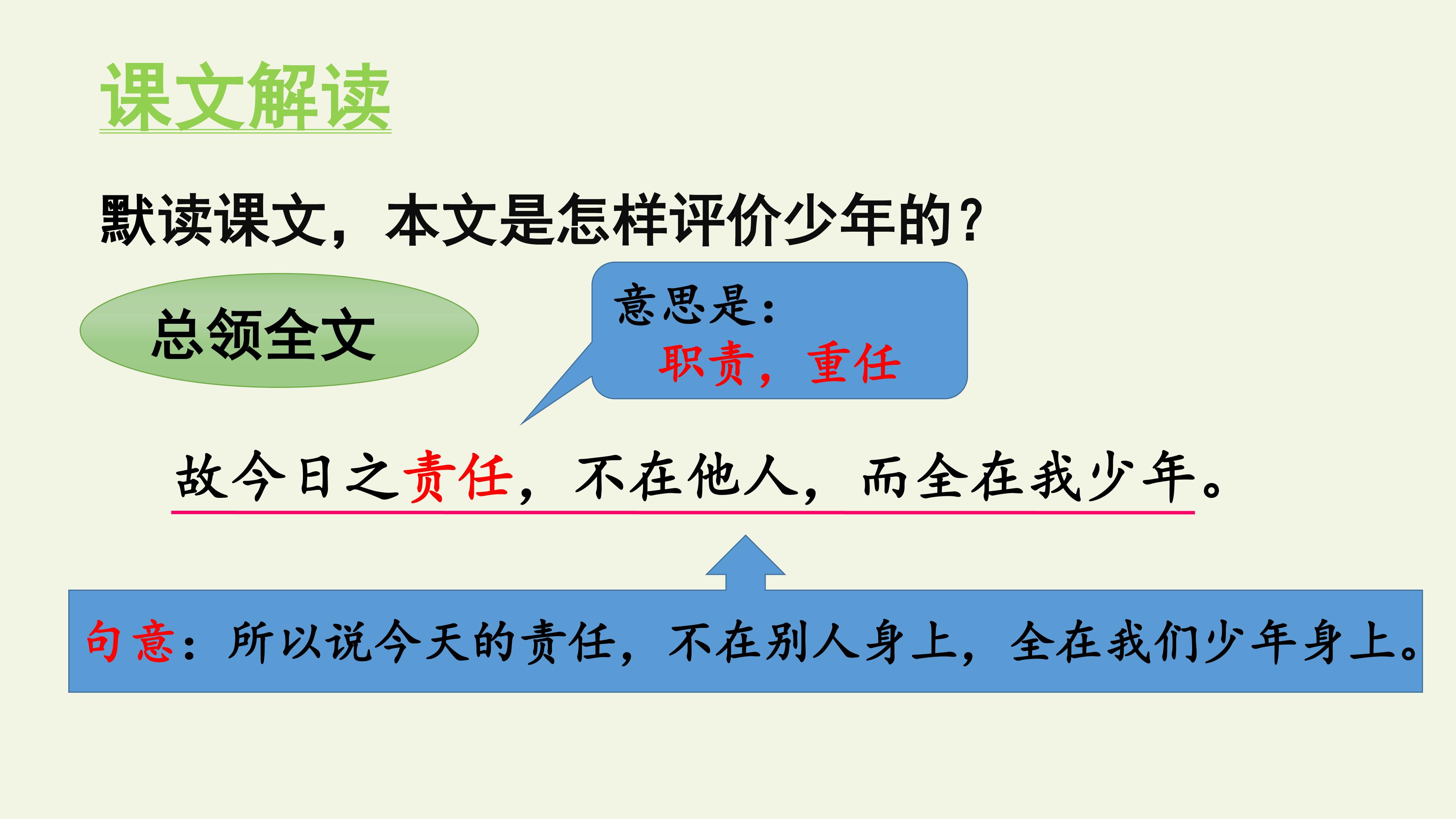 课文解读

默读课文，本文是怎样评价少年的？

总领全文

意思是：
职责，重任

故今日之责任，不在他人，而全在我少年。

句意：所以说今天的责任，不在别人身上，全在我们少年身上。